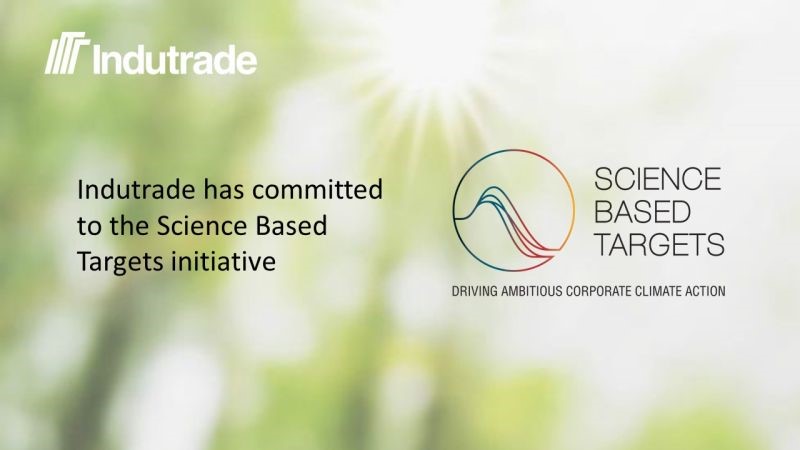 Indutrade

Indutrade has committed to the Science Based Targets initiative

SCIENCE BASED TARGETS

DRIVING AMBITIOUS CORPORATE CLIMATE ACTION